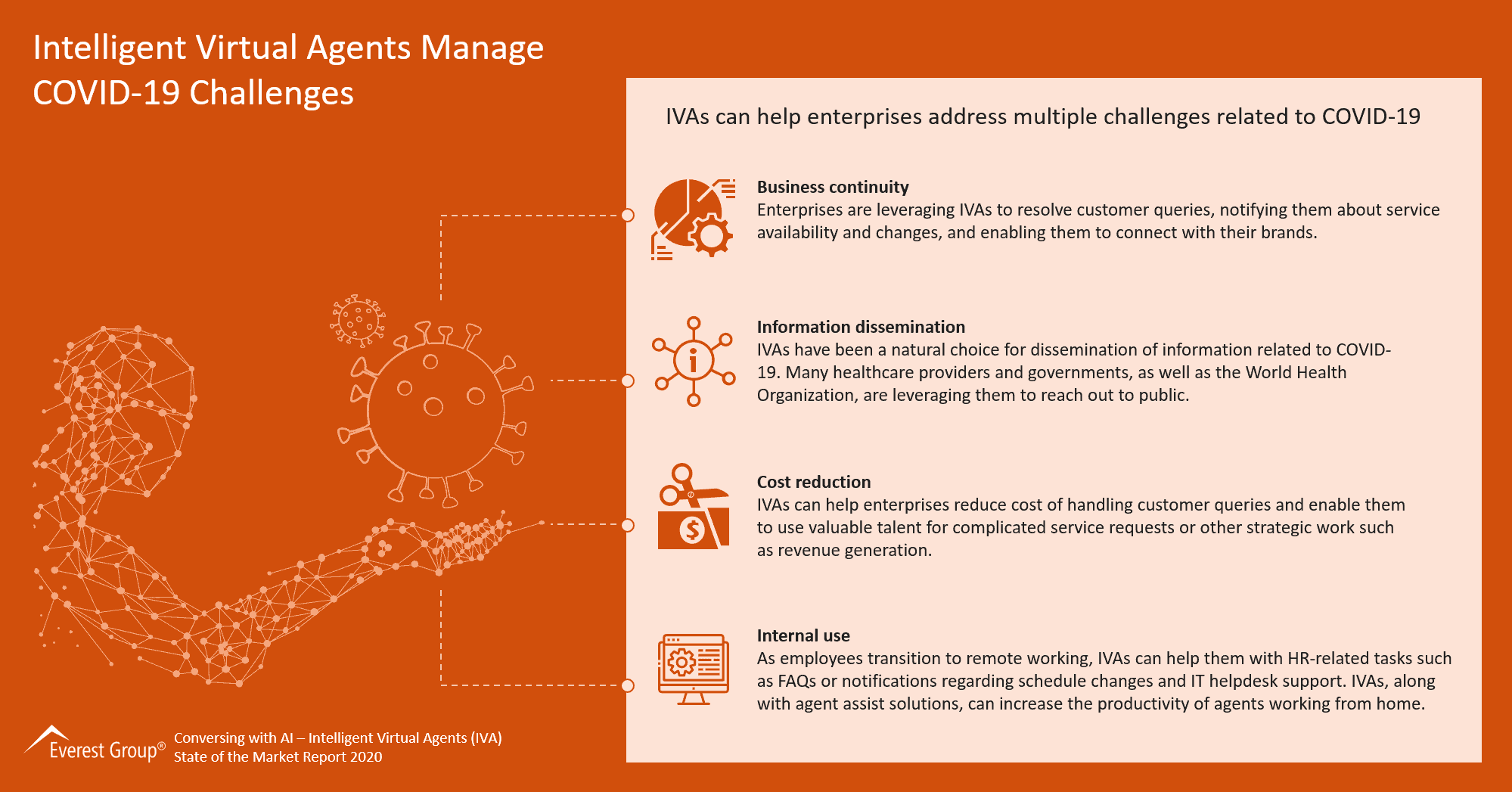 Intelligent Virtual Agents Manage COVID-19 Challenges

IVAs can help enterprises address multiple challenges related to COVID-19

Business continuity
Enterprises are leveraging IVAs to resolve customer queries, notifying them about service availability and changes, and enabling them to connect with their brands.

Information dissemination
IVAs have been a natural choice for dissemination of information related to COVID-19. Many healthcare providers and governments, as well as the World Health Organization, are leveraging them to reach out to public.

Cost reduction
IVAs can help enterprises reduce cost of handling customer queries and enable them to use valuable talent for complicated service requests or other strategic work such as revenue generation.

Internal use
As employees transition to remote working, IVAs can help them with HR-related tasks such as FAQs or notifications regarding schedule changes and IT helpdesk support. IVAs, along with agent assist solutions, can increase the productivity of agents working from home.

Everest Group®
Conversing with AI – Intelligent Virtual Agents (IVA)
State of the Market Report 2020